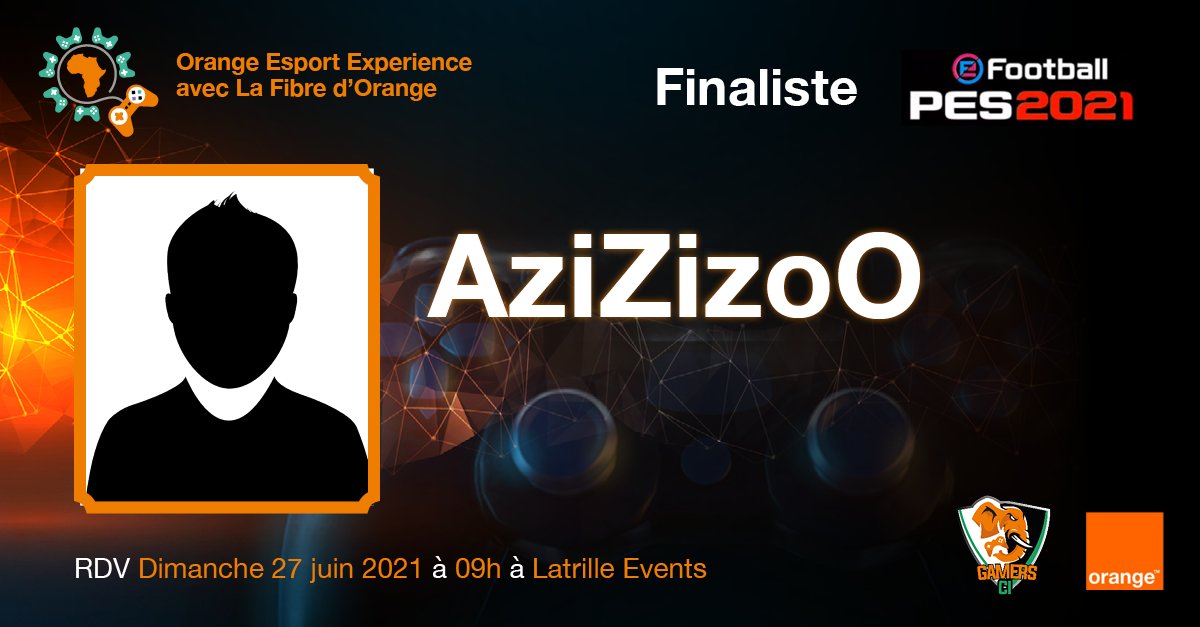 Orange Esport Experience avec La Fibre d'Orange

Finaliste

eFootball PES2021

AziZizoO

RDV Dimanche 27 juin 2021 à 09h à Latrille Events

GAMERS CI

orange™